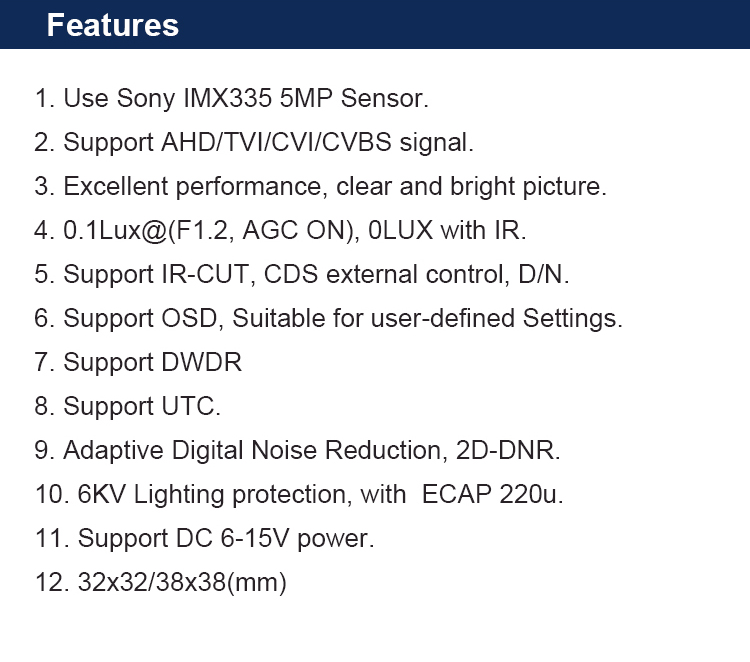 Features

1. Use Sony IMX335 5MP Sensor.
2. Support AHD/TVI/CVI/CVBS signal.
3. Excellent performance, clear and bright picture.
4. 0.1Lux@(F1.2, AGC ON), 0LUX with IR.
5. Support IR-CUT, CDS external control, D/N.
6. Support OSD, Suitable for user-defined Settings.
7. Support DWDR
8. Support UTC.
9. Adaptive Digital Noise Reduction, 2D-DNR.
10. 6KV Lighting protection, with ECAP 220u.
11. Support DC 6-15V power.
12. 32x32/38x38(mm)